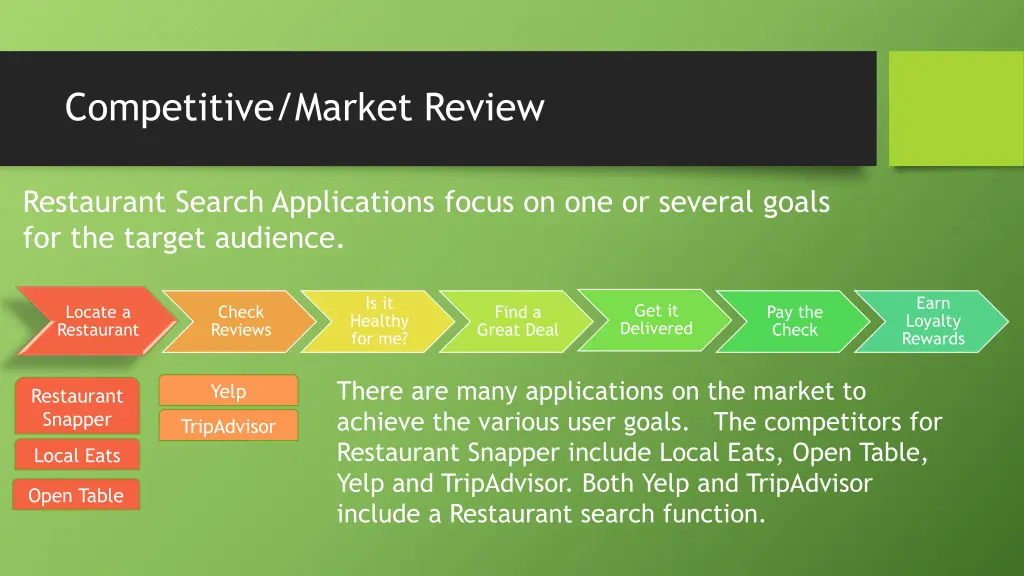 Competitive/Market Review

Restaurant Search Applications focus on one or several goals for the target audience.

Locate a Restaurant

Check Reviews

Is it Healthy for me?

Find a Great Deal

Get it Delivered

Pay the Check

Earn Loyalty Rewards

Restaurant Snapper

Local Eats

Open Table

Yelp

TripAdvisor

There are many applications on the market to achieve the various user goals. The competitors for Restaurant Snapper include Local Eats, Open Table, Yelp and TripAdvisor. Both Yelp and TripAdvisor include a Restaurant search function.